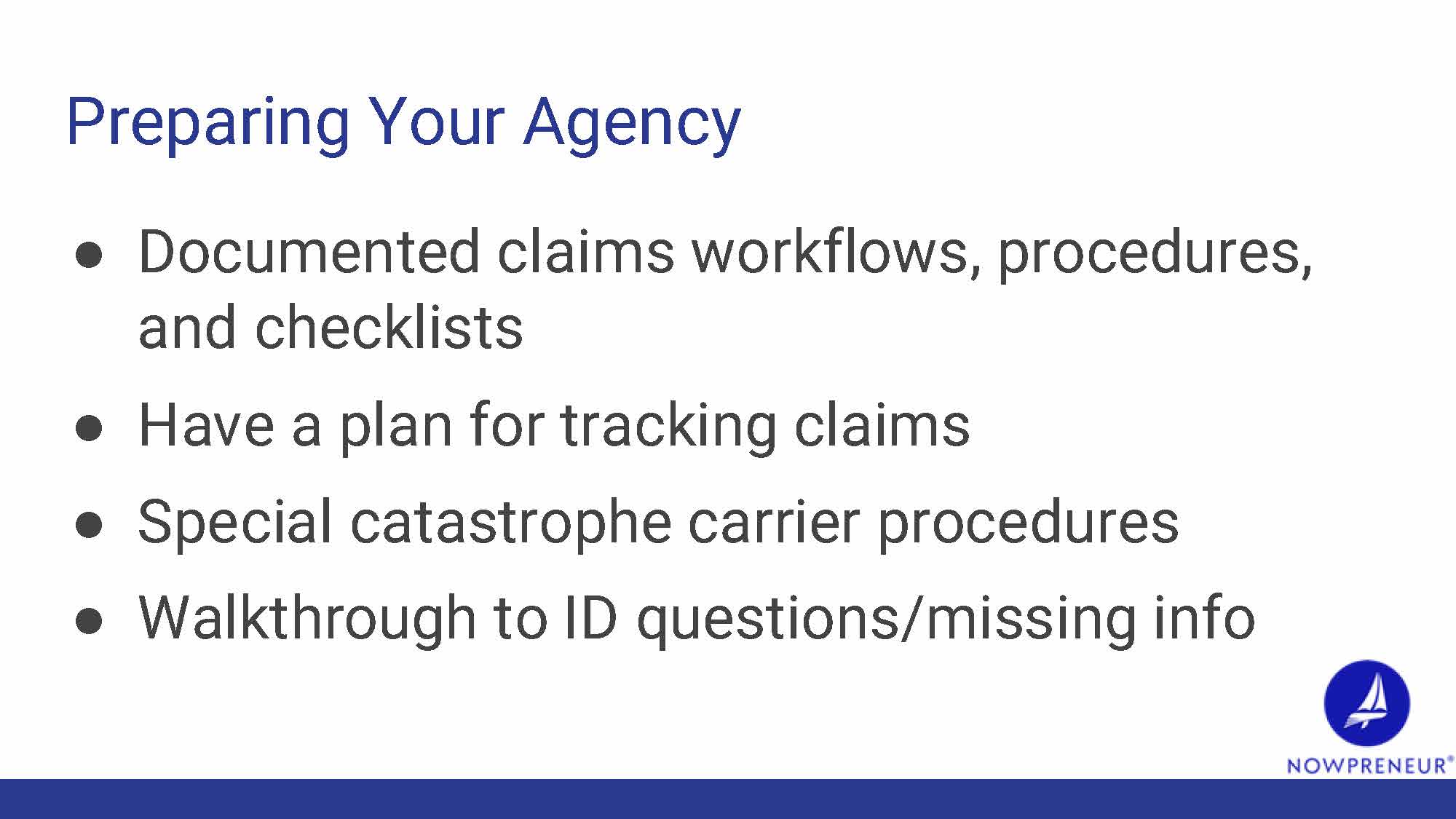 Preparing Your Agency

● Documented claims workflows, procedures, and checklists

● Have a plan for tracking claims

● Special catastrophe carrier procedures

● Walkthrough to ID questions/missing info

NOWPRENEUR®